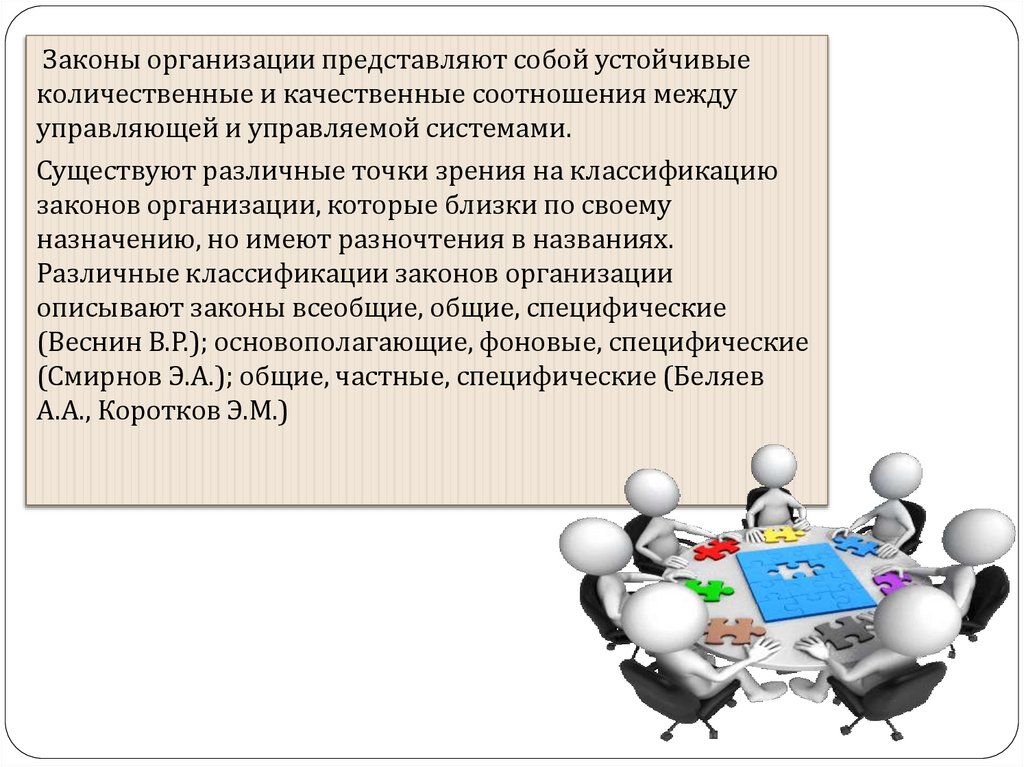 Законы организации представляют собой устойчивые количественные и качественные соотношения между управляющей и управляемой системами.

Существуют различные точки зрения на классификацию законов организации, которые близки по своему назначению, но имеют разночтения в названиях. Различные классификации законов организации описывают законы всеобщие, общие, специфические (Веснин В.Р.); основополагающие, фоновые, специфические (Смирнов Э.А.); общие, частные, специфические (Беляев А.А., Коротков Э.М.)